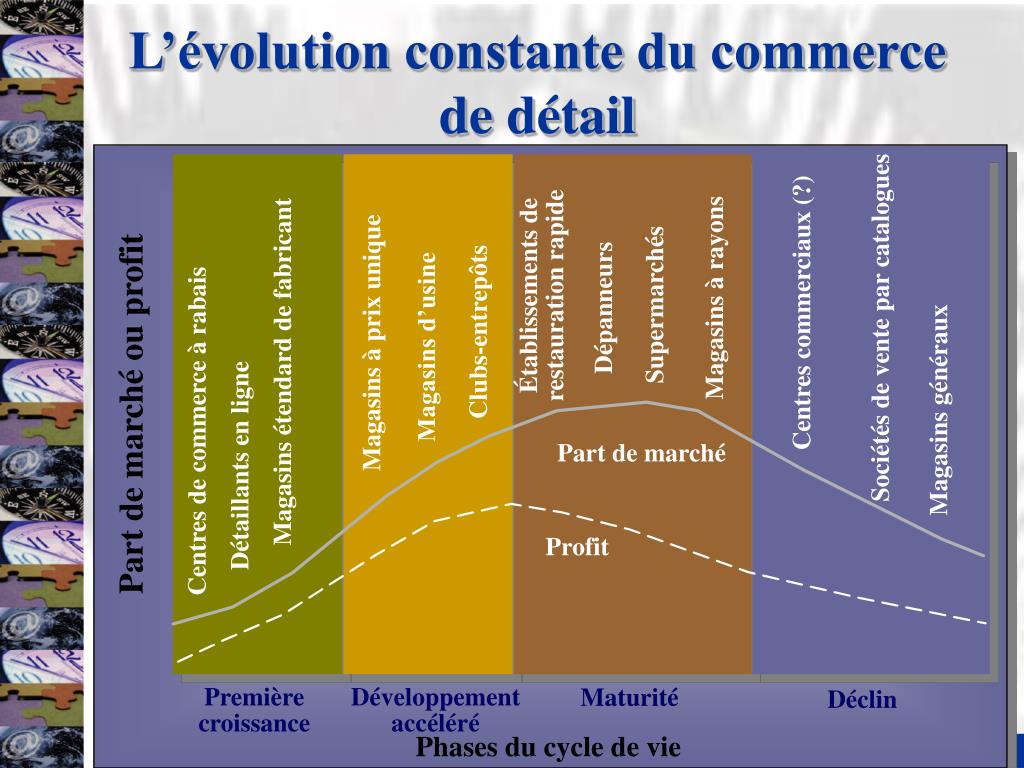 L’évolution constante du commerce de détail

Part de marché ou profit

Centres de commerce à rabais

Détaillants en ligne

Magasins étendard de fabricant

Magasins à prix unique

Magasins d’usine

Clubs-entrepôts

Établissements de restauration rapide

Dépanneurs

Supermarchés

Magasins à rayons

Centres commerciaux (?)

Sociétés de vente par catalogues

Magasins généraux

Part de marché

Profit

Première croissance

Développement accéléré

Maturité

Déclin

Phases du cycle de vie